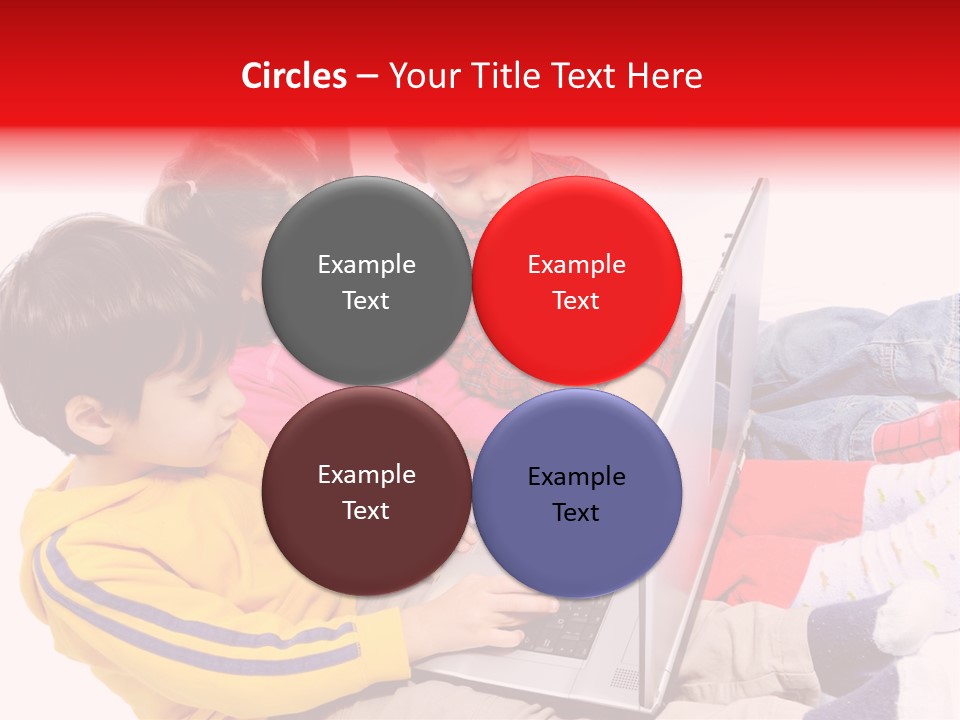 Circles – Your Title Text Here

Example Text

Example Text

Example Text

Example Text